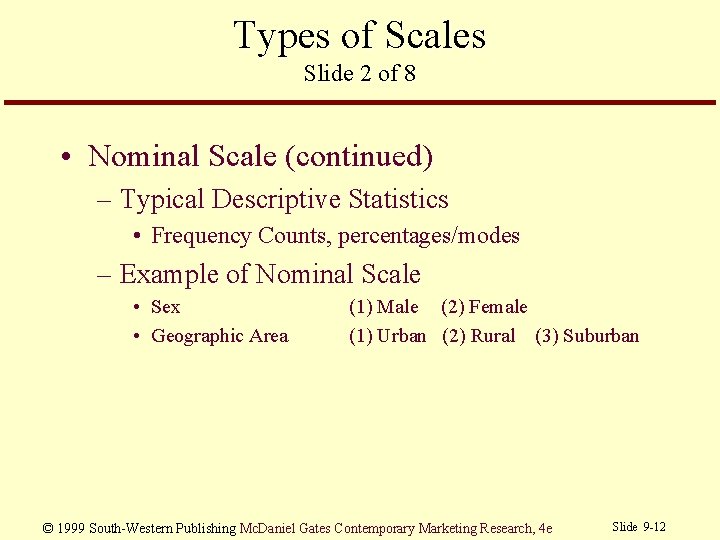 Types of Scales
Slide 2 of 8

• Nominal Scale (continued)
– Typical Descriptive Statistics
• Frequency Counts, percentages/modes
– Example of Nominal Scale
• Sex (1) Male (2) Female
• Geographic Area (1) Urban (2) Rural (3) Suburban

© 1999 South-Western Publishing McDaniel Gates Contemporary Marketing Research, 4e

Slide 9-12